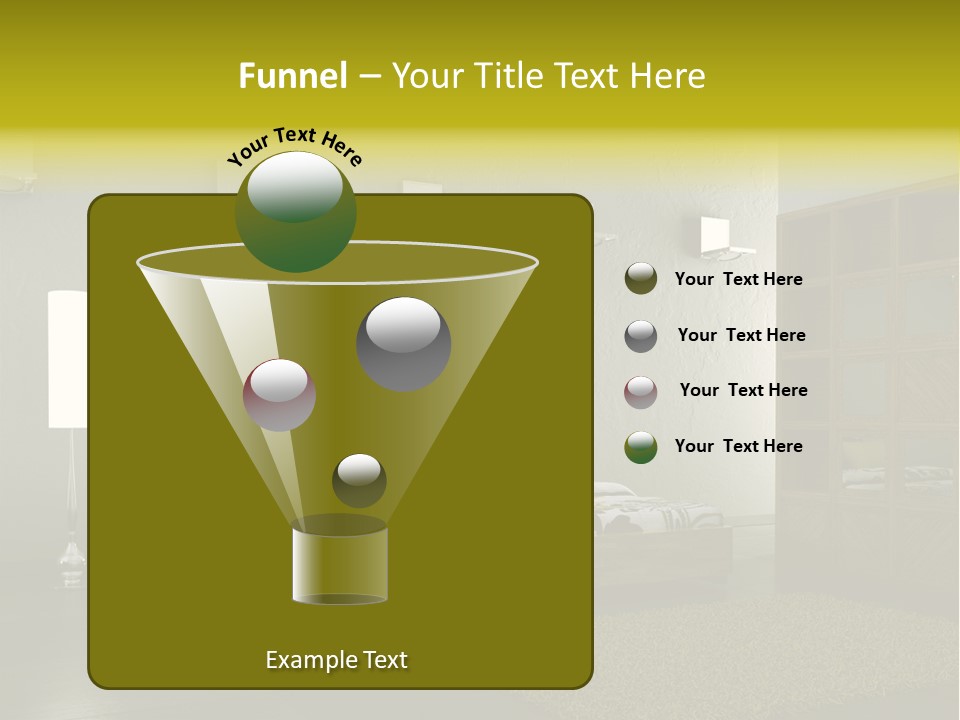 Funnel – Your Title Text Here

Your Text Here

Your Text Here

Your Text Here

Your Text Here

Your Text Here

Example Text